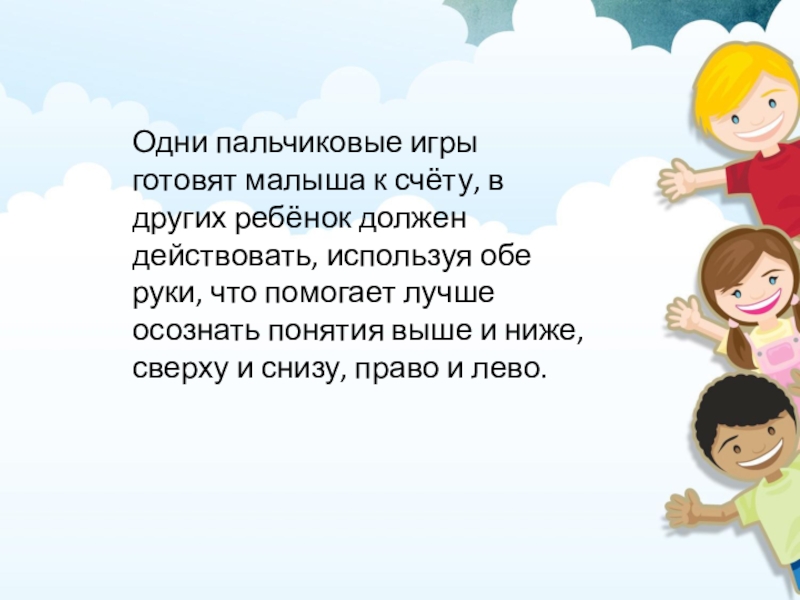 Одни пальчиковые игры готовят малыша к счёту, в других ребёнок должен действовать, используя обе руки, что помогает лучше осознать понятия выше и ниже, сверху и снизу, право и лево.